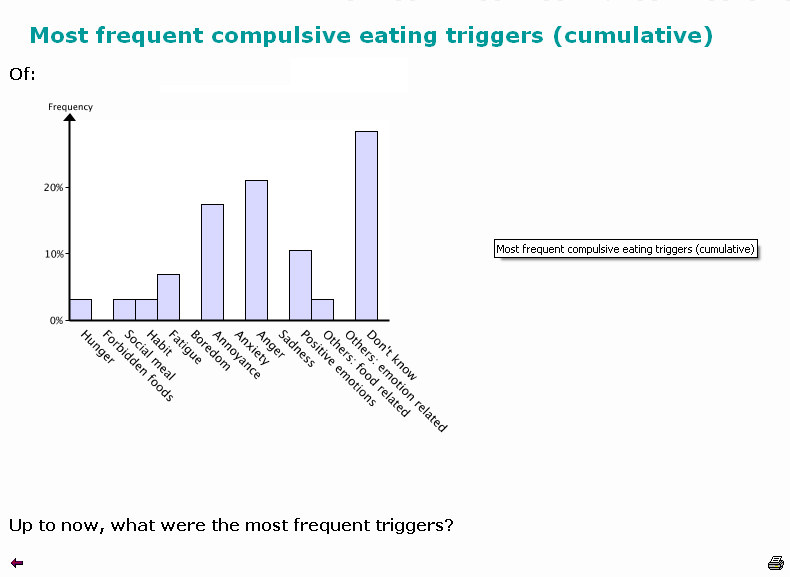 Most frequent compulsive eating triggers (cumulative)

Of:

Frequency

20%

10%

0%

Hunger
Forbidden foods
Social meal
Habit
Fatigue
Boredom
Annoyance
Anxiety
Anger
Sadness
Positive emotions
Others: food related
Others: emotion related
Don't know

Most frequent compulsive eating triggers (cumulative)

Up to now, what were the most frequent triggers?